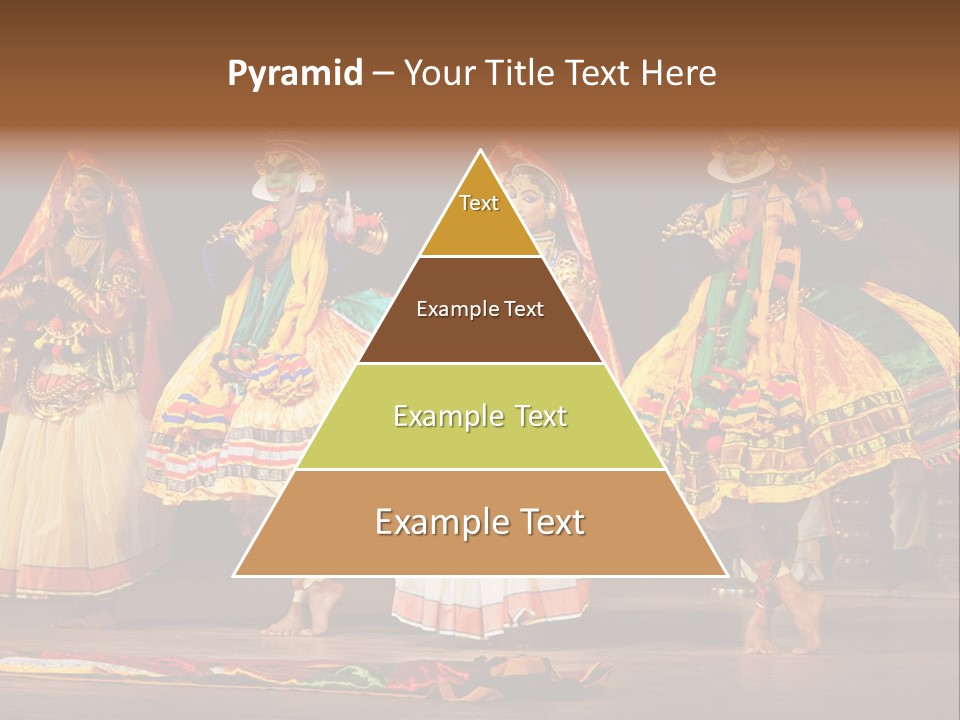 Pyramid – Your Title Text Here

Text

Example Text

Example Text

Example Text